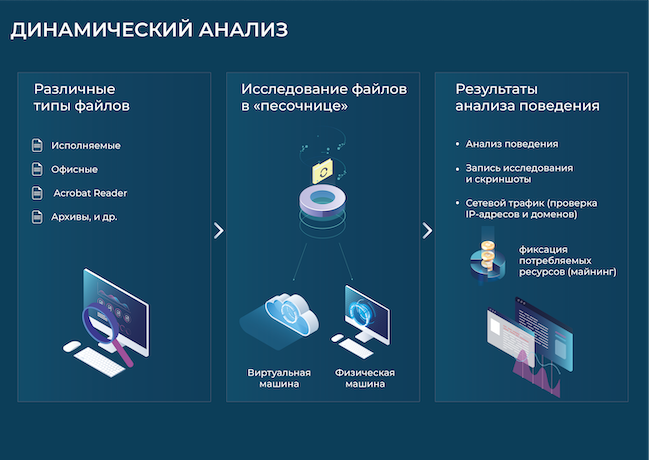 ДИНАМИЧЕСКИЙ АНАЛИЗ

Различные типы файлов

Исполняемые

Офисные

Acrobat Reader

Архивы, и др.

Исследование файлов в «песочнице»

Виртуальная машина

Физическая машина

Результаты анализа поведения

• Анализ поведения

• Запись исследования и скриншоты

• Сетевой трафик (проверка IP-адресов и доменов)

фиксация потребляемых ресурсов (майнинг)